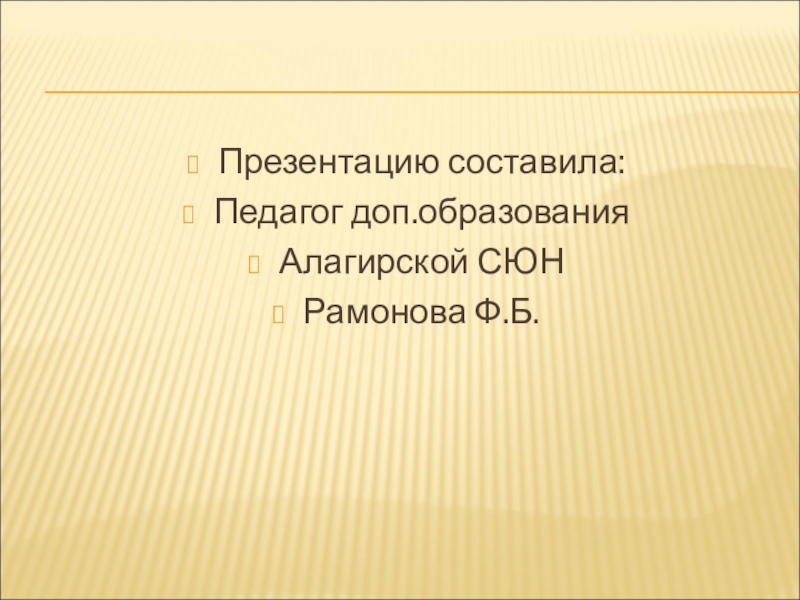 Презентацию составила:
Педагог доп.образования
Алагирской СЮН
Рамонова Ф.Б.